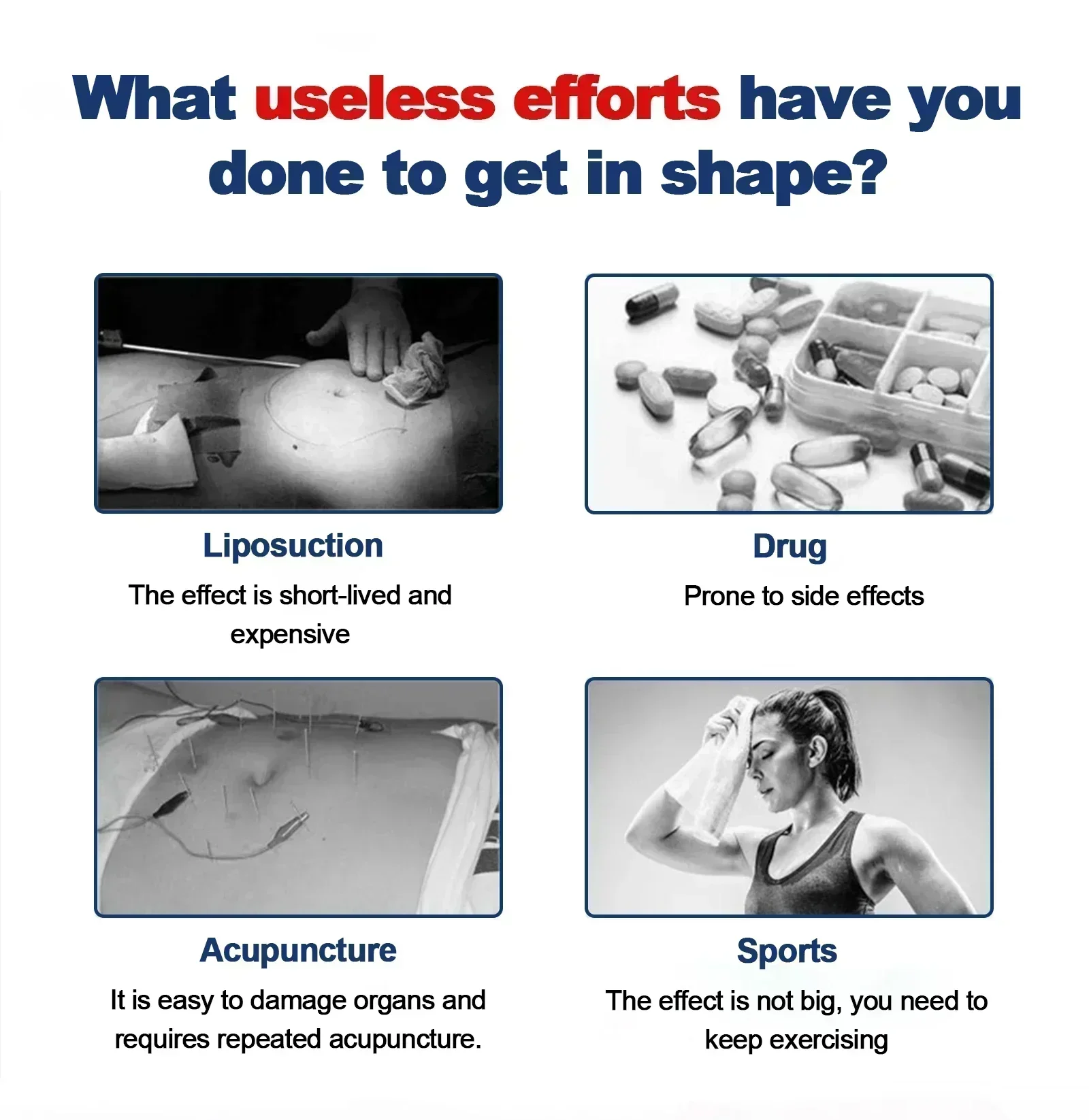 What useless efforts have you done to get in shape?

Liposuction

The effect is short-lived and expensive

Drug

Prone to side effects

Acupuncture

It is easy to damage organs and requires repeated acupuncture.

Sports

The effect is not big, you need to keep exercising